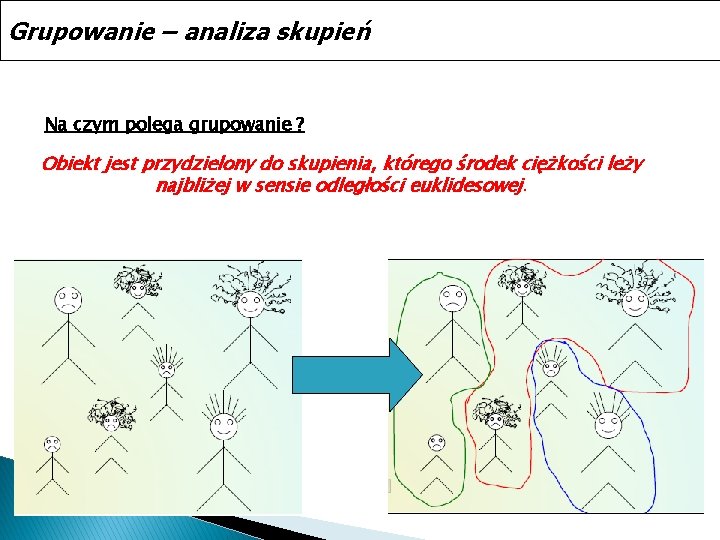 Grupowanie – analiza skupień

Na czym polega grupowanie ?

Obiekt jest przydzielony do skupienia, którego środek ciężkości leży najbliżej w sensie odległości euklidesowej.